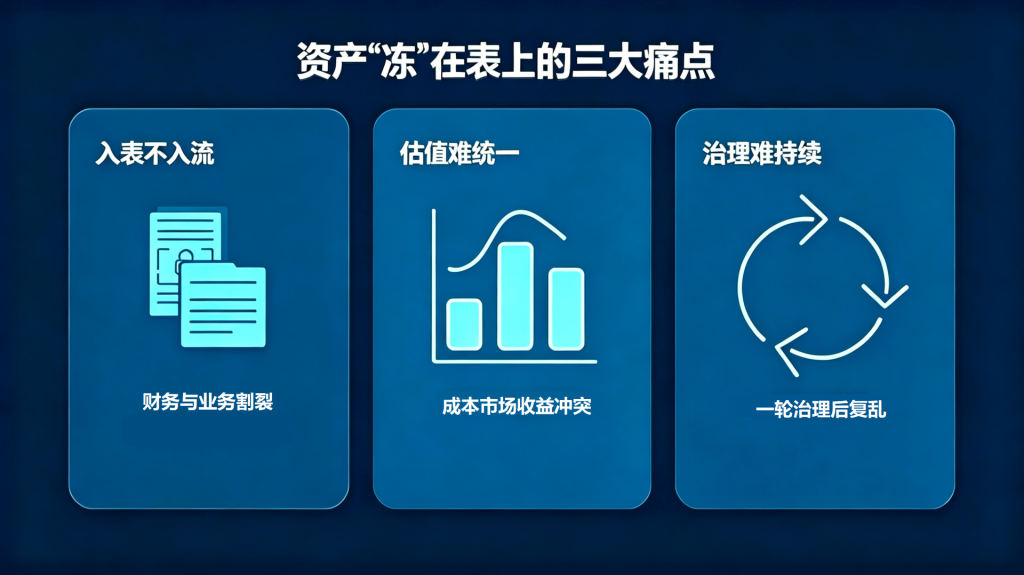 资产“冻”在表上的三大痛点

入表不入流

财务与业务割裂

估值难统一

成本市场收益冲突

治理难持续

一轮治理后复乱